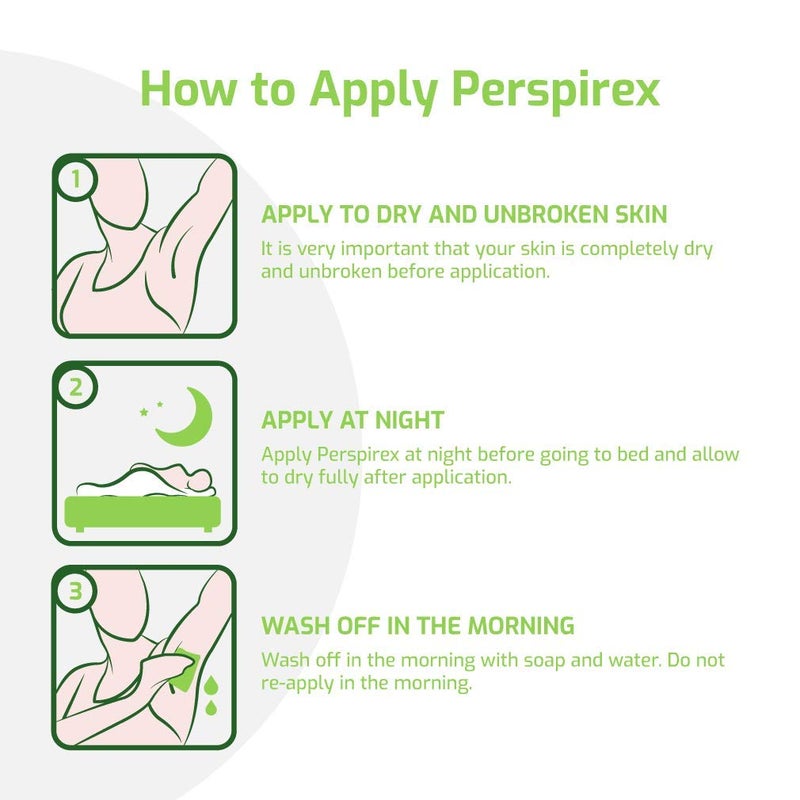 How to Apply Perspirex

1

APPLY TO DRY AND UNBROKEN SKIN

It is very important that your skin is completely dry and unbroken before application.

2

APPLY AT NIGHT

Apply Perspirex at night before going to bed and allow to dry fully after application.

3

WASH OFF IN THE MORNING

Wash off in the morning with soap and water. Do not re-apply in the morning.